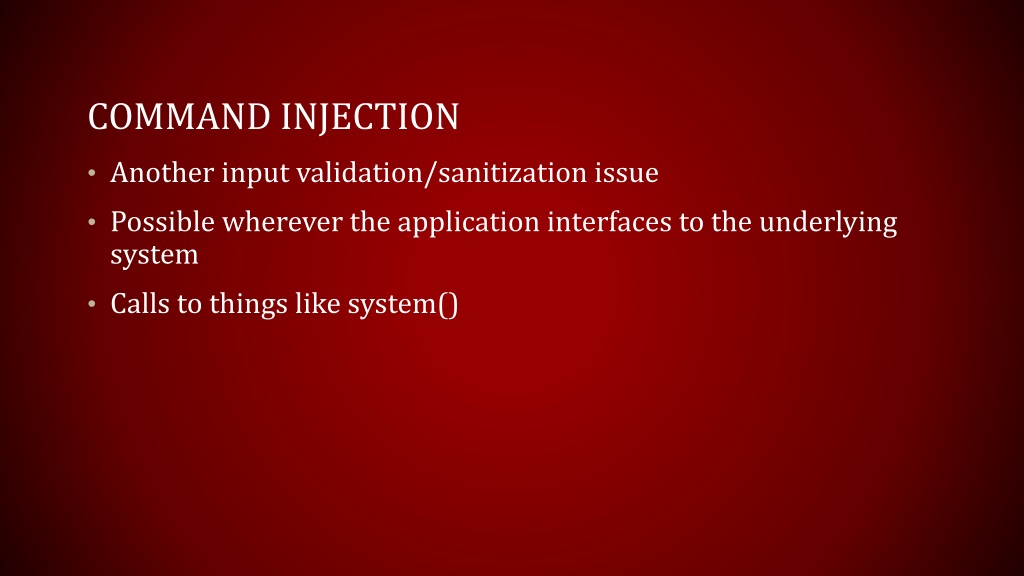 COMMAND INJECTION

• Another input validation/sanitization issue

• Possible wherever the application interfaces to the underlying system

• Calls to things like system()